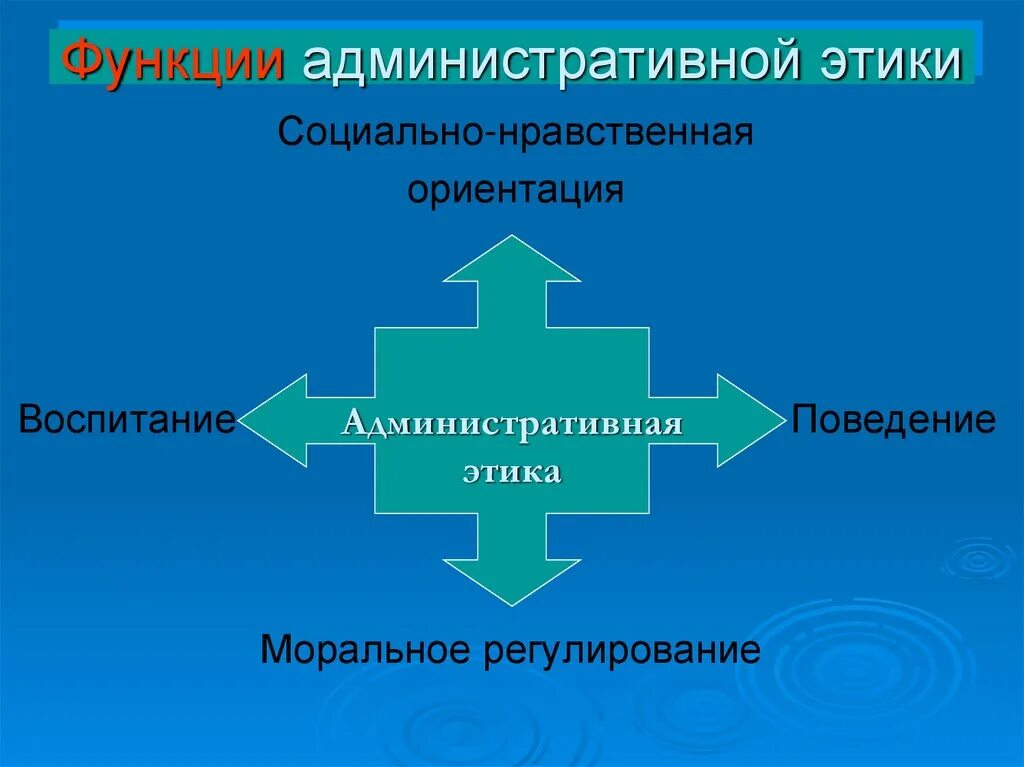 Функции административной этики

Социально-нравственная ориентация

Воспитание

Административная этика

Поведение

Моральное регулирование